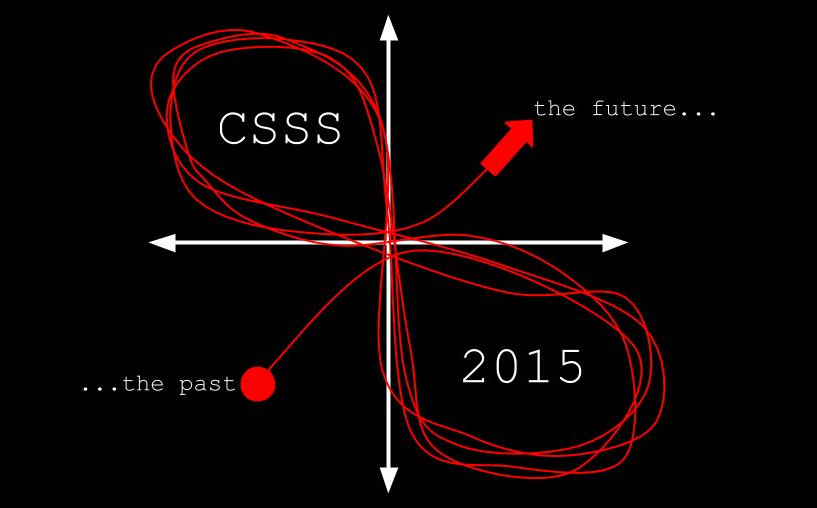 CSSS

the future...

...the past

2015